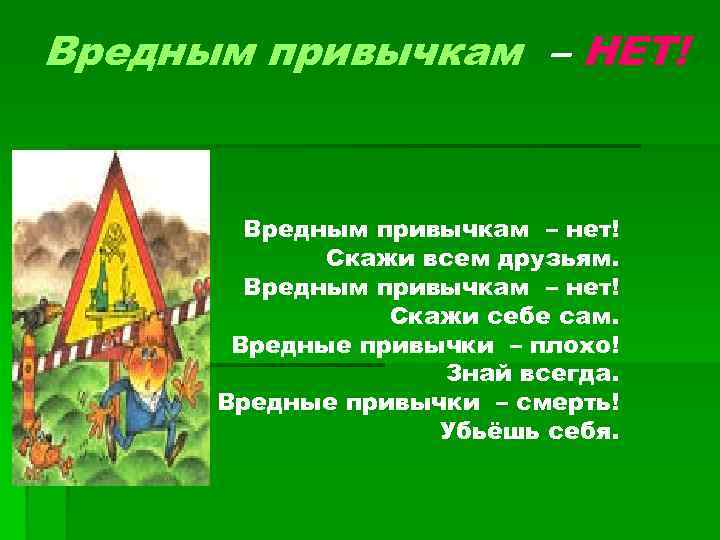 Вредным привычкам – НЕТ!

Вредным привычкам – нет!
Скажи всем друзьям.
Вредным привычкам – нет!
Скажи себе сам.
Вредные привычки – плохо!
Знай всегда.
Вредные привычки – смерть!
Убьёшь себя.